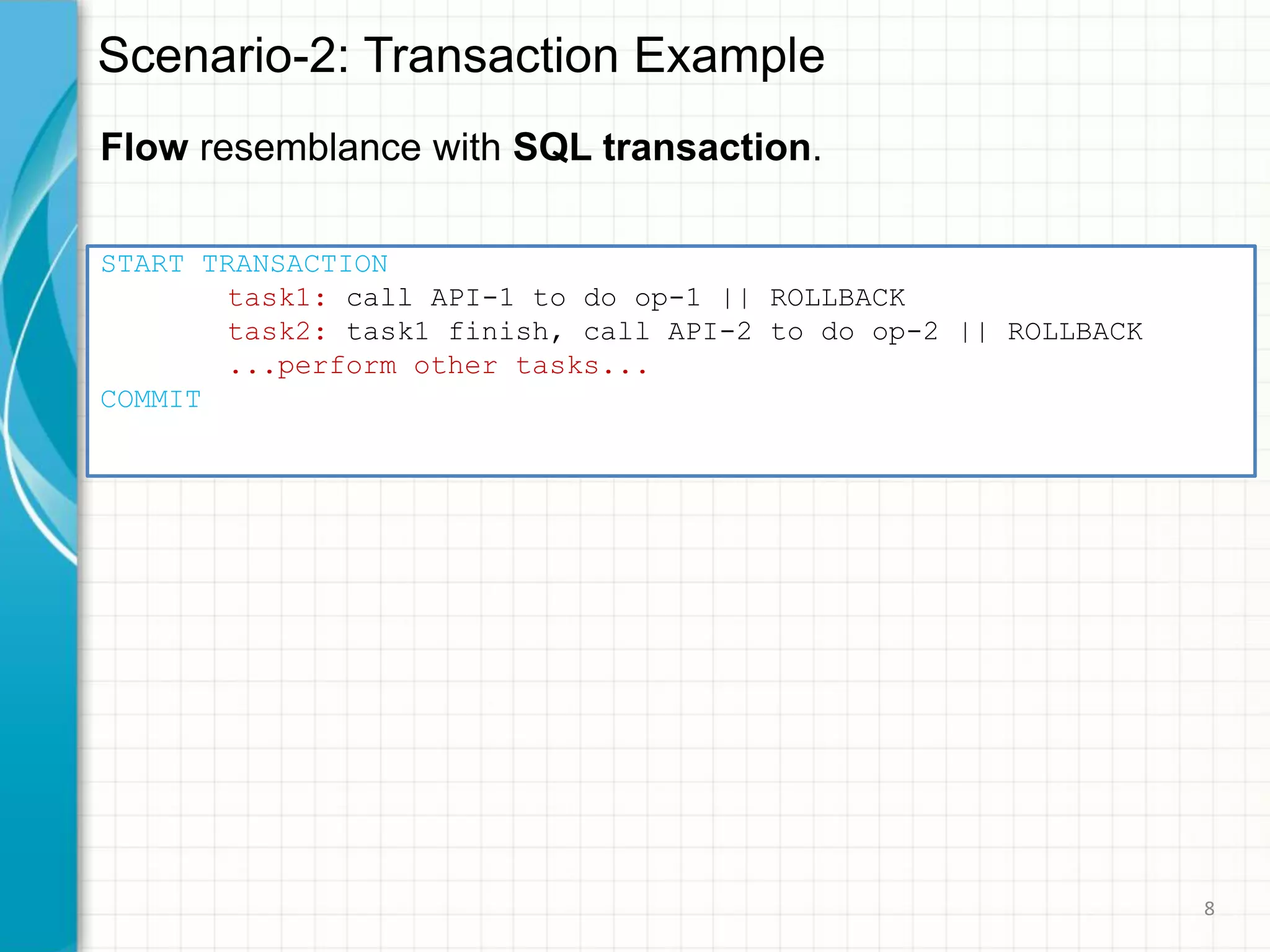 Scenario-2: Transaction Example

Flow resemblance with SQL transaction.

START TRANSACTION
task1: call API-1 to do op-1 || ROLLBACK
task2: task1 finish, call API-2 to do op-2 || ROLLBACK
...perform other tasks...
COMMIT

8